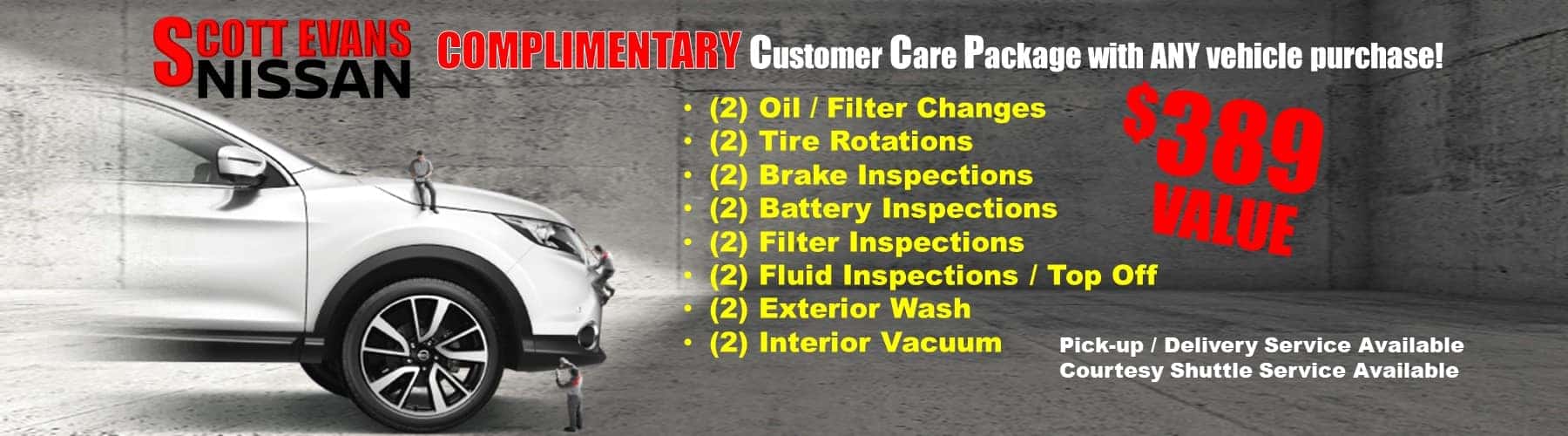 SCOTT EVANS NISSAN

COMPLIMENTARY Customer Care Package with ANY vehicle purchase!

• (2) Oil / Filter Changes
• (2) Tire Rotations
• (2) Brake Inspections
• (2) Battery Inspections
• (2) Filter Inspections
• (2) Fluid Inspections / Top Off
• (2) Exterior Wash
• (2) Interior Vacuum

$389 VALUE

Pick-up / Delivery Service Available
Courtesy Shuttle Service Available